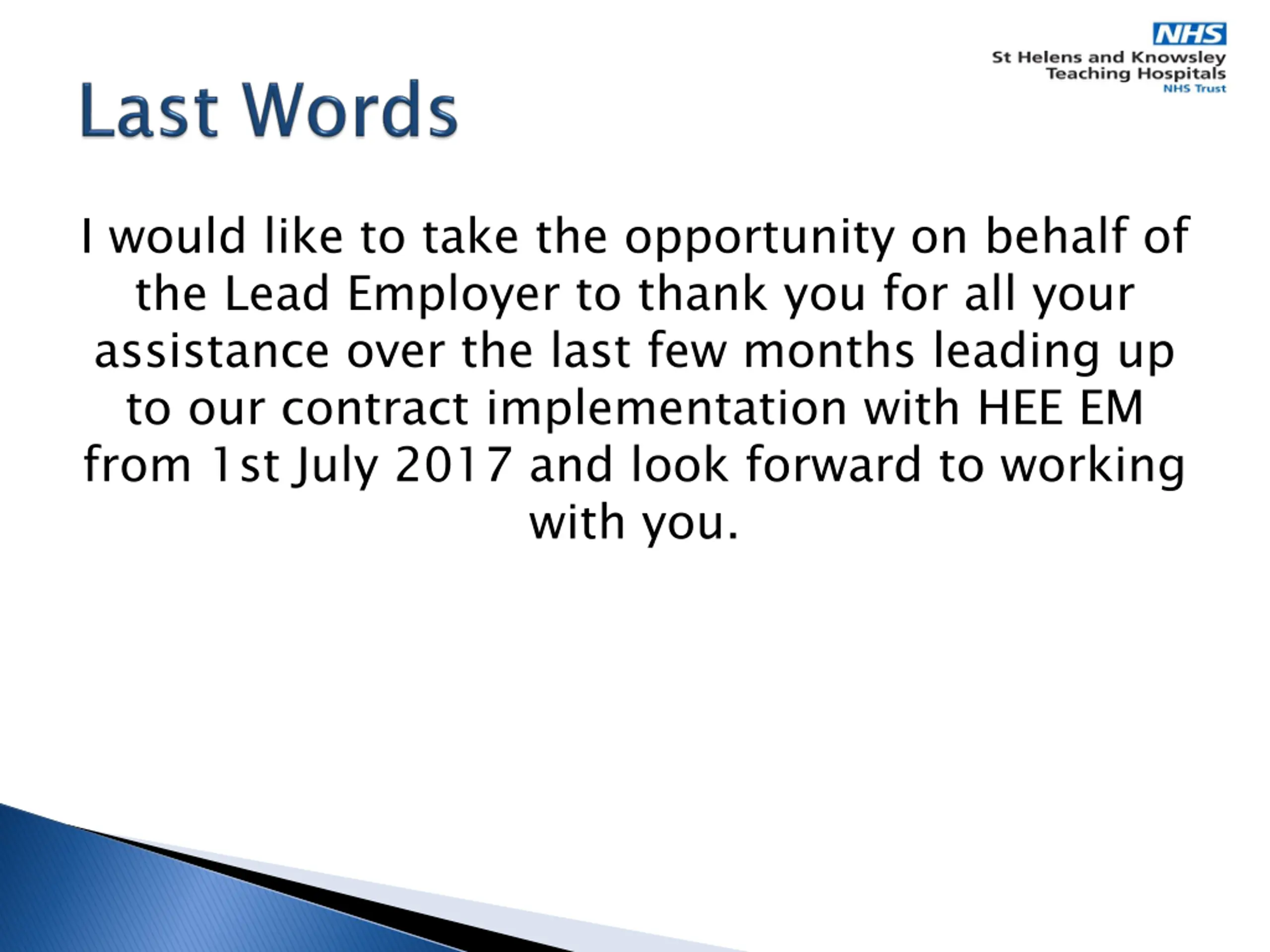 NHS
St Helens and Knowsley
Teaching Hospitals
NHS Trust

Last Words

I would like to take the opportunity on behalf of the Lead Employer to thank you for all your assistance over the last few months leading up to our contract implementation with HEE EM from 1st July 2017 and look forward to working with you.